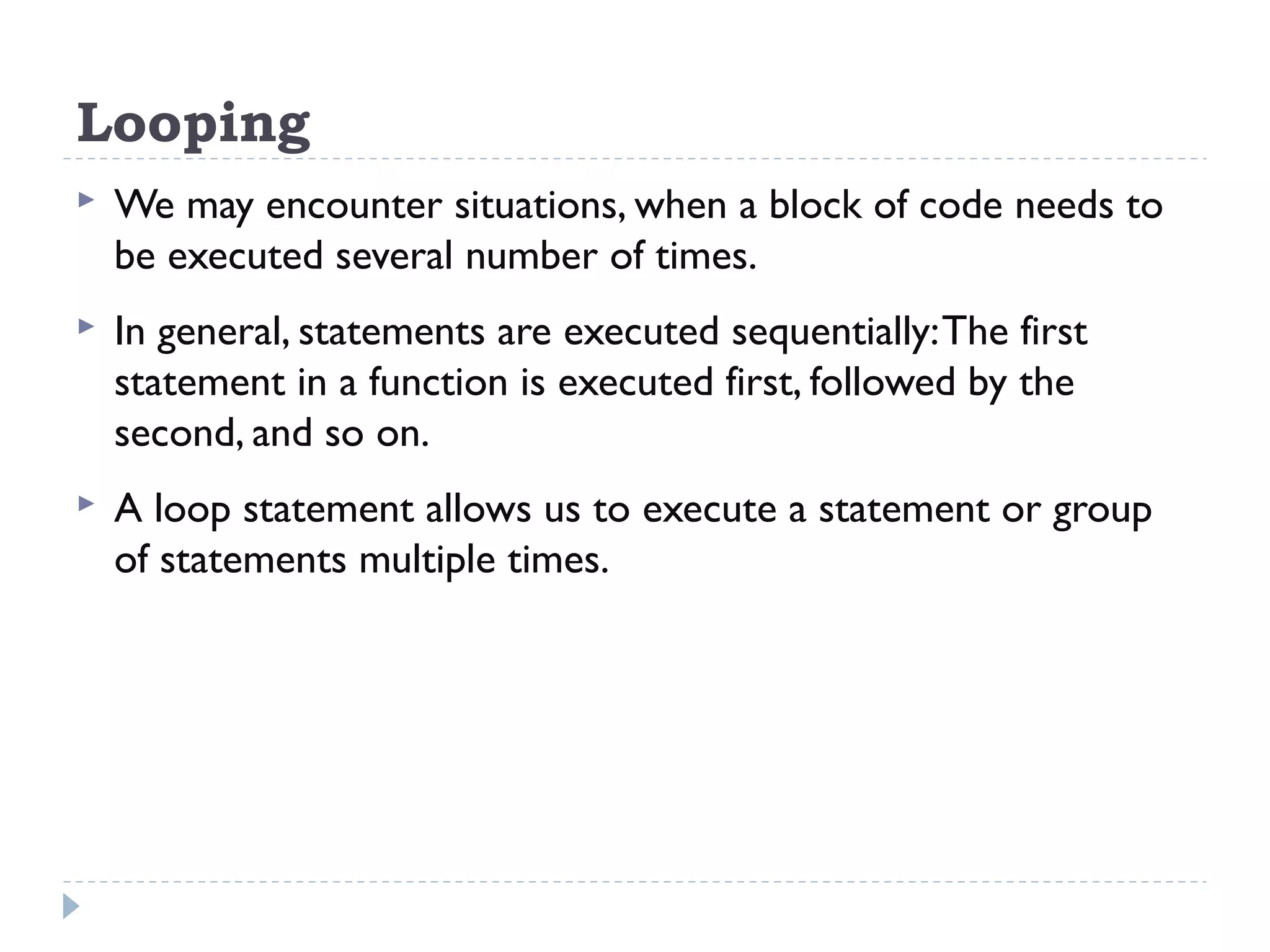 Looping

We may encounter situations, when a block of code needs to be executed several number of times.

In general, statements are executed sequentially: The first statement in a function is executed first, followed by the second, and so on.

A loop statement allows us to execute a statement or group of statements multiple times.